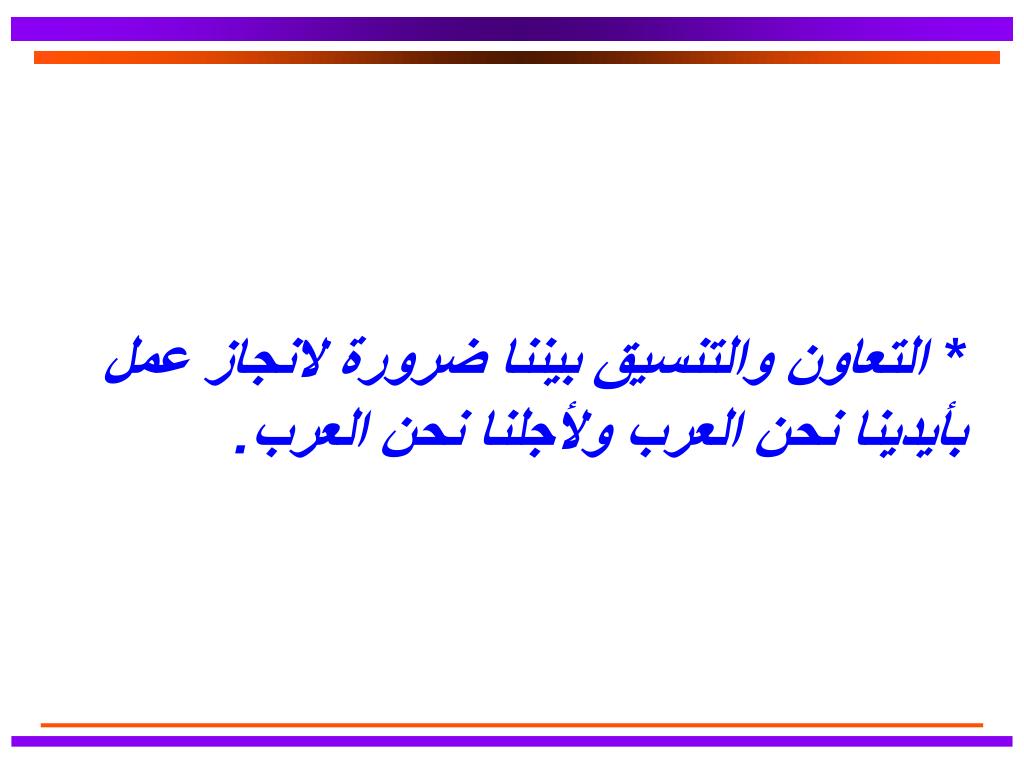 * التعاون والتنسيق بيننا ضرورة لانجاز عمل بأيدينا نحن العرب ولأجلنا نحن العرب.